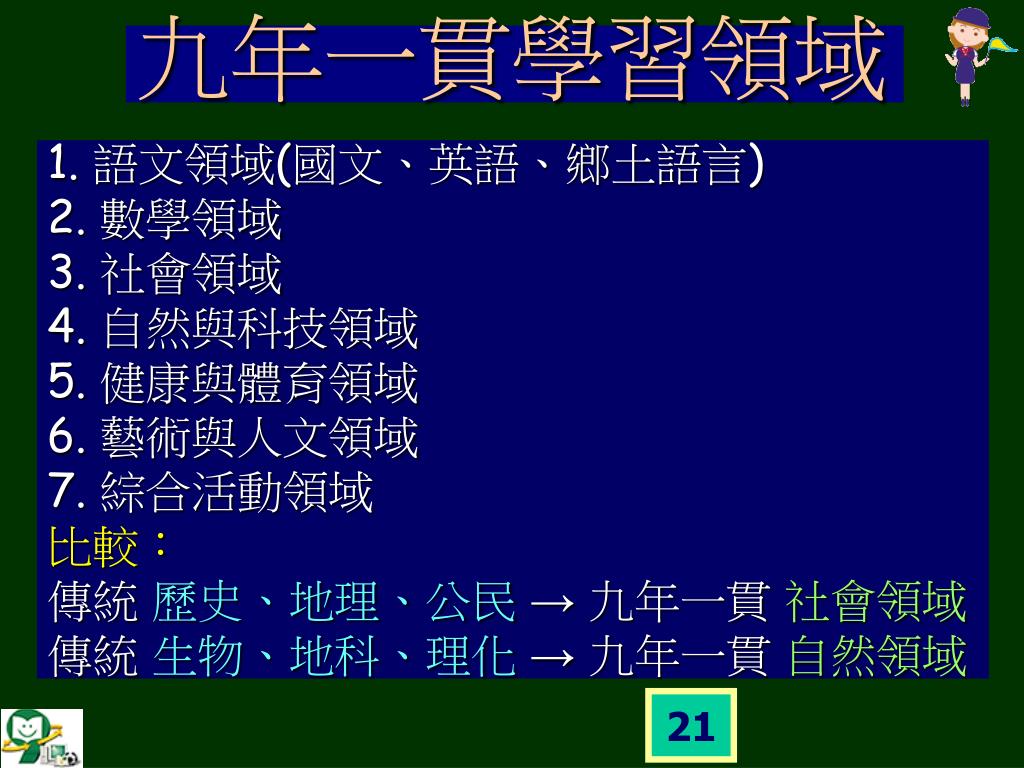 九年一貫學習領域

1. 語文領域(國文、英語、鄉土語言)
2. 數學領域
3. 社會領域
4. 自然與科技領域
5. 健康與體育領域
6. 藝術與人文領域
7. 綜合活動領域
比較：
傳統 歷史、地理、公民 → 九年一貫 社會領域
傳統 生物、地科、理化 → 九年一貫 自然領域

21